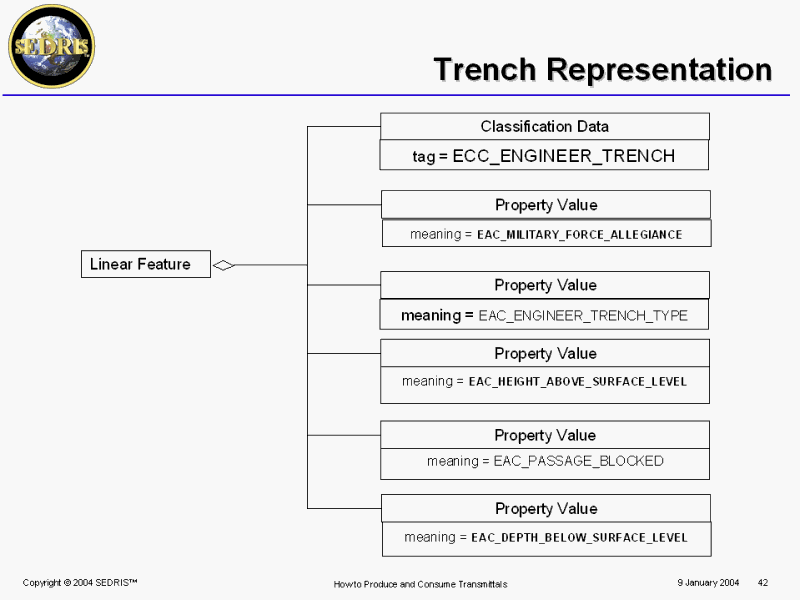 SEDRIS

Trench Representation

Linear Feature

Classification Data

tag = ECC_ENGINEER_TRENCH

Property Value

meaning = EAC_MILITARY_FORCE_ALLEGIANCE

Property Value

meaning = EAC_ENGINEER_TRENCH_TYPE

Property Value

meaning = EAC_HEIGHT_ABOVE_SURFACE_LEVEL

Property Value

meaning = EAC_PASSAGE_BLOCKED

Property Value

meaning = EAC_DEPTH_BELOW_SURFACE_LEVEL

Copyright © 2004 SEDRIS™

How to Produce and Consume Transmittals

9 January 2004

42